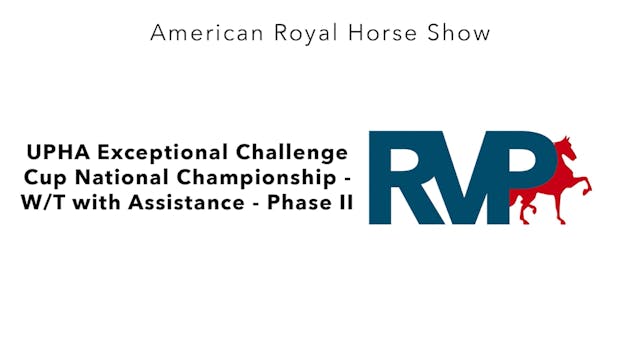 American Royal Horse Show

UPHA Exceptional Challenge Cup National Championship - W/T with Assistance - Phase II

RVP